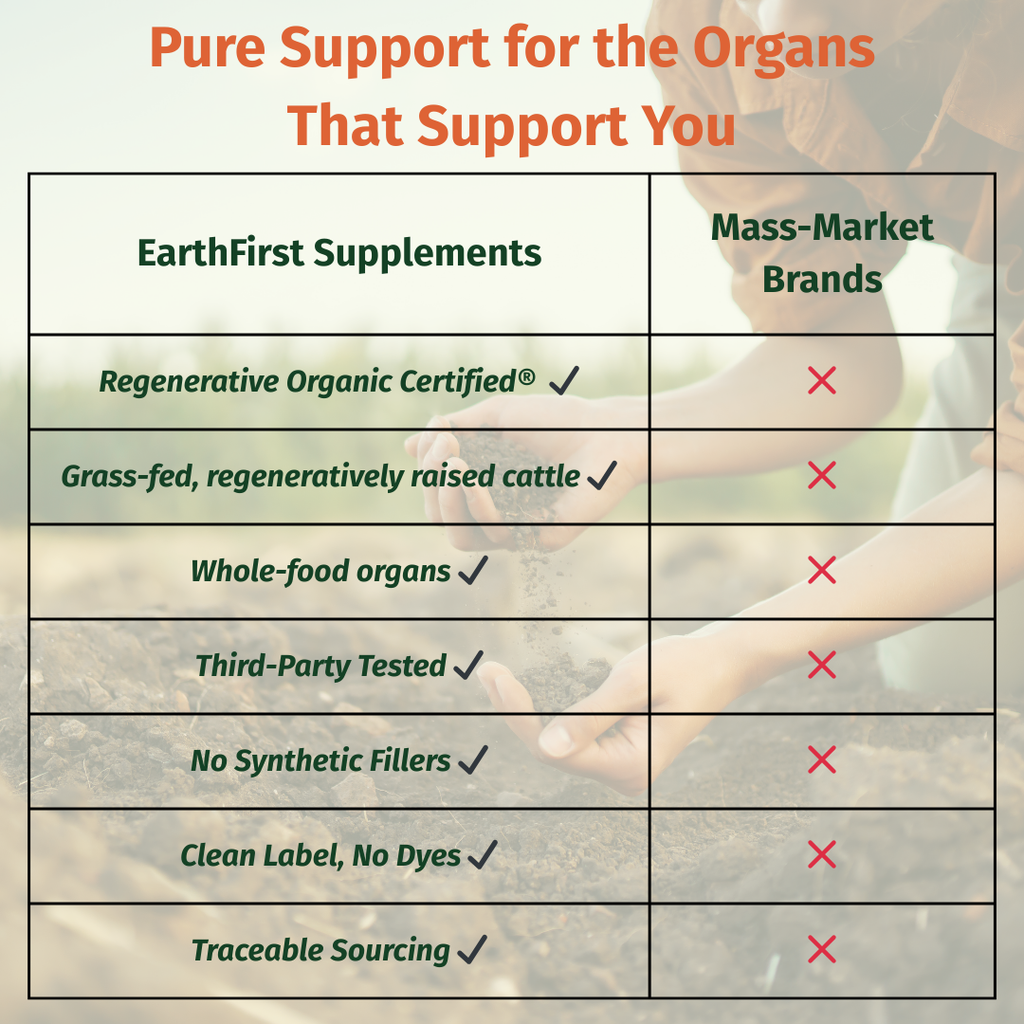 Pure Support for the Organs That Support You

| EarthFirst Supplements | Mass-Market Brands |
|---|---|
| Regenerative Organic Certified® ✓ | ✗ |
| Grass-fed, regeneratively raised cattle ✓ | ✗ |
| Whole-food organs ✓ | ✗ |
| Third-Party Tested ✓ | ✗ |
| No Synthetic Fillers ✓ | ✗ |
| Clean Label, No Dyes ✓ | ✗ |
| Traceable Sourcing ✓ | ✗ |